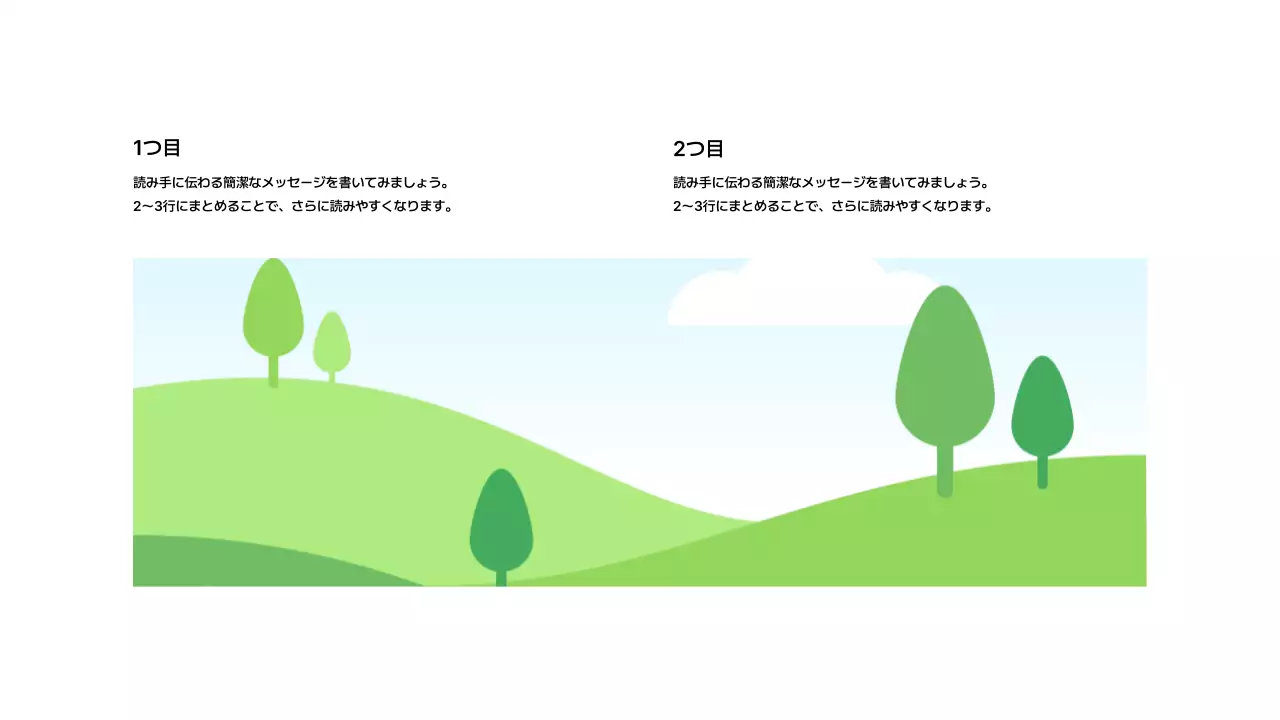 1つ目

読み手に伝わる簡潔なメッセージを書いてみましょう。
2〜3行にまとめることで、さらに読みやすくなります。

2つ目

読み手に伝わる簡潔なメッセージを書いてみましょう。
2〜3行にまとめることで、さらに読みやすくなります。